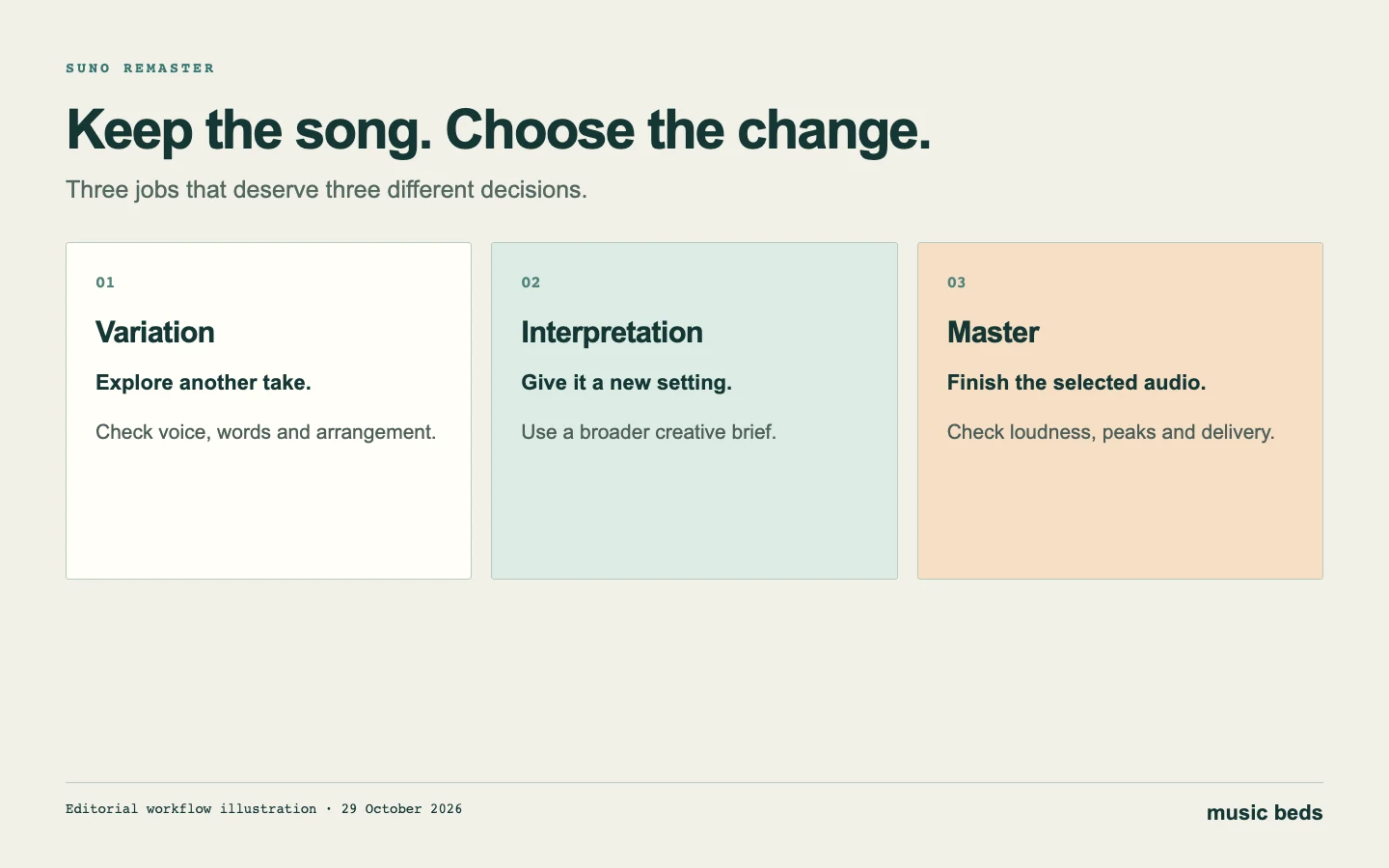 SUNO REMASTER

Keep the song. Choose the change.

Three jobs that deserve three different decisions.

01

Variation

Explore another take.

Check voice, words and arrangement.

02

Interpretation

Give it a new setting.

Use a broader creative brief.

03

Master

Finish the selected audio.

Check loudness, peaks and delivery.

Editorial workflow illustration · 29 October 2026

music beds